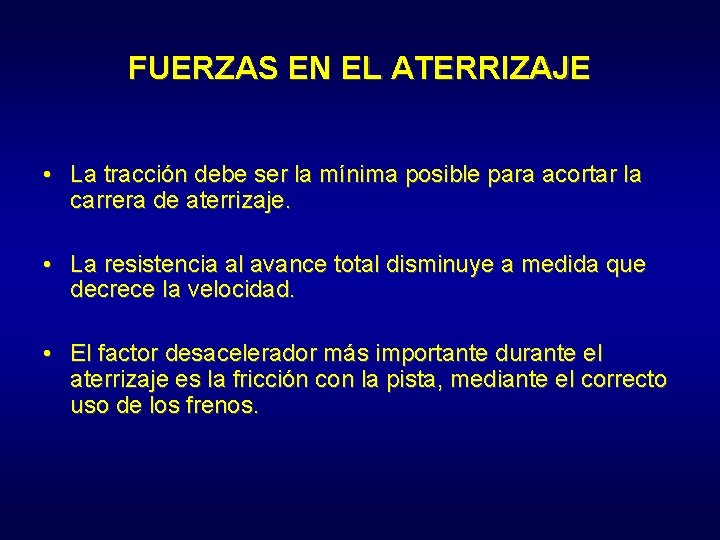 FUERZAS EN EL ATERRIZAJE

• La tracción debe ser la mínima posible para acortar la carrera de aterrizaje.

• La resistencia al avance total disminuye a medida que decrece la velocidad.

• El factor desacelerador más importante durante el aterrizaje es la fricción con la pista, mediante el correcto uso de los frenos.